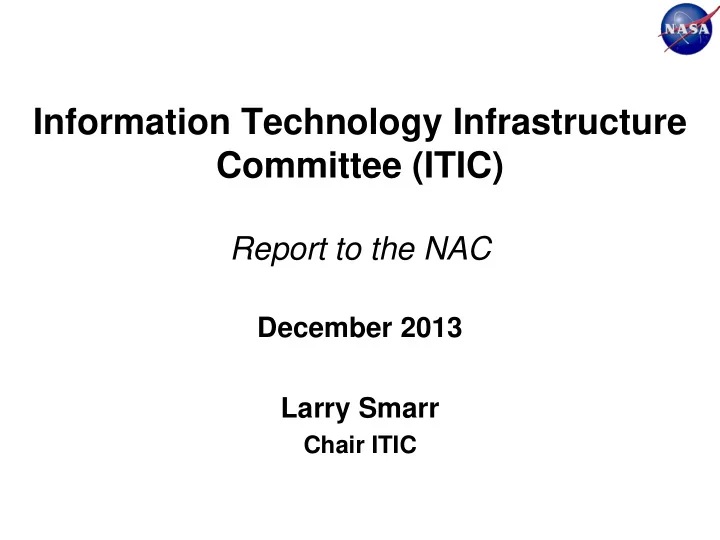 NASA

Information Technology Infrastructure Committee (ITIC)

Report to the NAC

December 2013

Larry Smarr
Chair ITIC